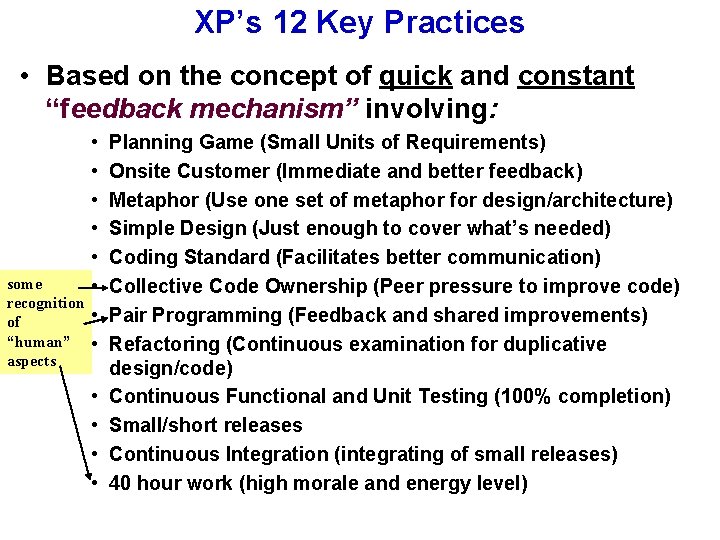 XP's 12 Key Practices

• Based on the concept of quick and constant "feedback mechanism" involving:

• Planning Game (Small Units of Requirements)
• Onsite Customer (Immediate and better feedback)
• Metaphor (Use one set of metaphor for design/architecture)
• Simple Design (Just enough to cover what's needed)
• Coding Standard (Facilitates better communication)
• Collective Code Ownership (Peer pressure to improve code)
• Pair Programming (Feedback and shared improvements)
• Refactoring (Continuous examination for duplicative design/code)
• Continuous Functional and Unit Testing (100% completion)
• Small/short releases
• Continuous Integration (integrating of small releases)
• 40 hour work (high morale and energy level)

some recognition of "human" aspects